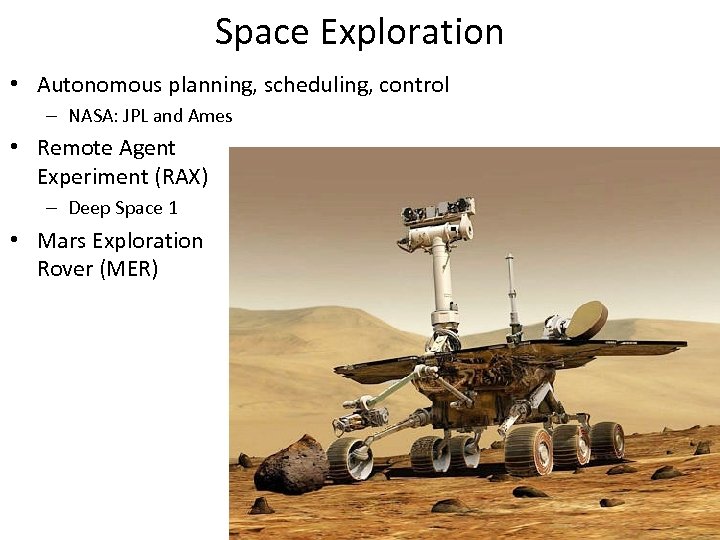 Space Exploration

• Autonomous planning, scheduling, control
– NASA: JPL and Ames
• Remote Agent Experiment (RAX)
– Deep Space 1
• Mars Exploration Rover (MER)